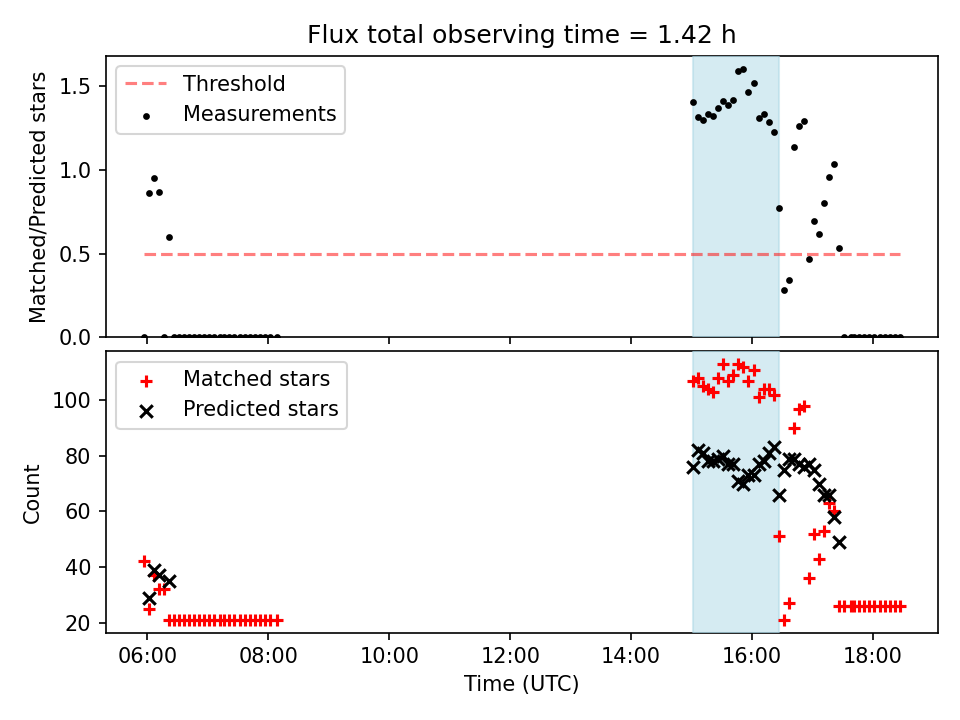 Flux total observing time = 1.42 h

Threshold
Measurements

Matched/Predicted stars

1.5
1.0
0.5
0.0

Matched stars
Predicted stars

Count

100
80
60
40
20

06:00
08:00
10:00
12:00
14:00
16:00
18:00

Time (UTC)